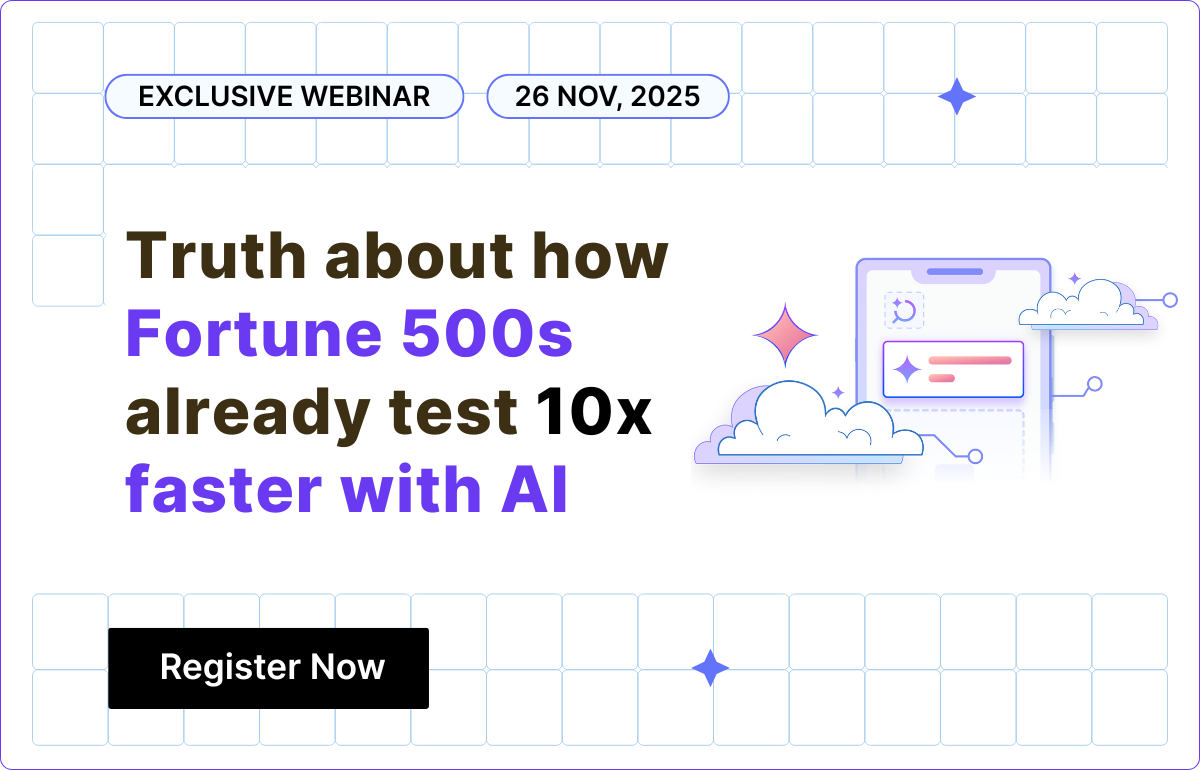 EXCLUSIVE WEBINAR
26 NOV, 2025

Truth about how Fortune 500s already test 10x faster with AI

Register Now